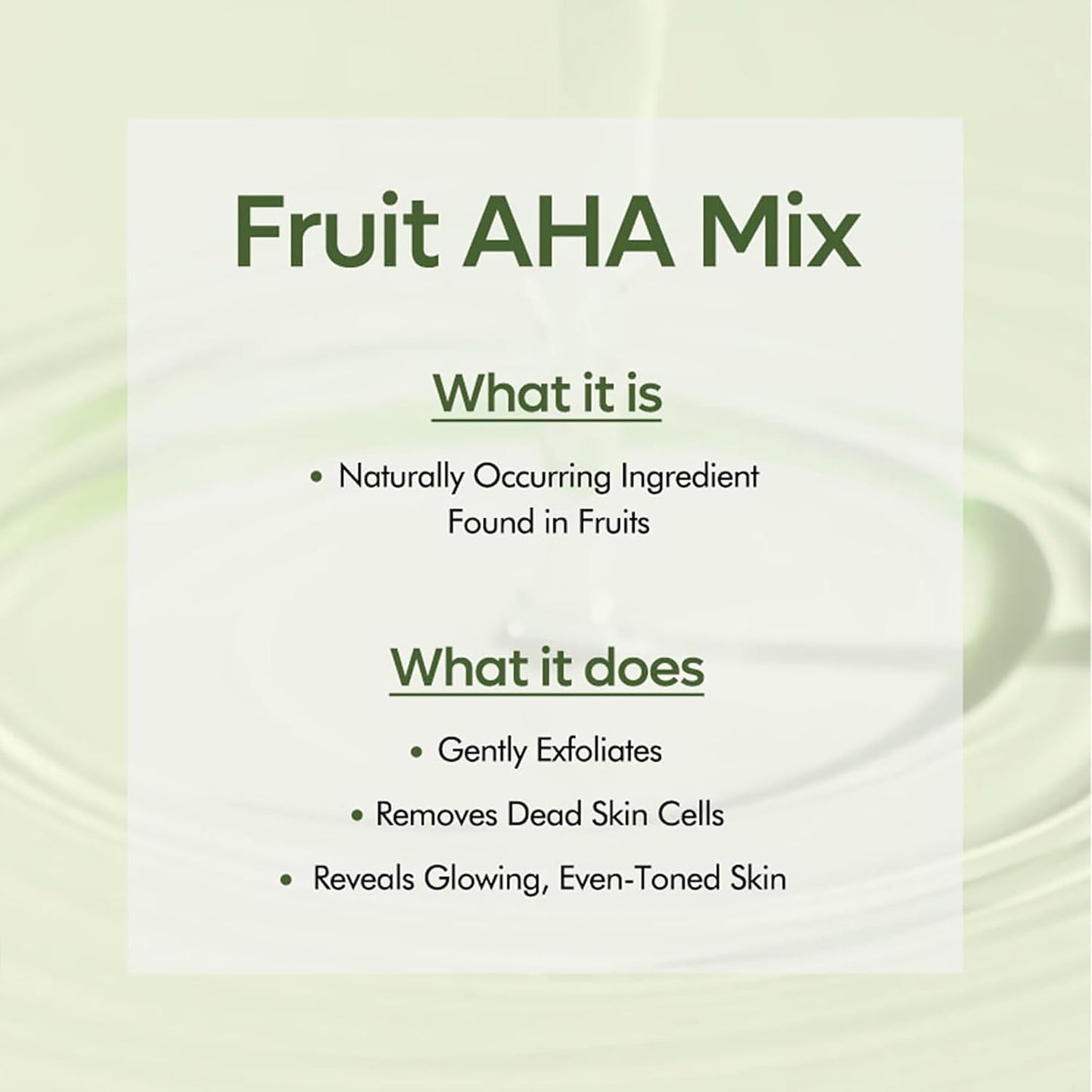 Fruit AHA Mix

What it is

• Naturally Occurring Ingredient Found in Fruits

What it does

• Gently Exfoliates

• Removes Dead Skin Cells

• Reveals Glowing, Even-Toned Skin